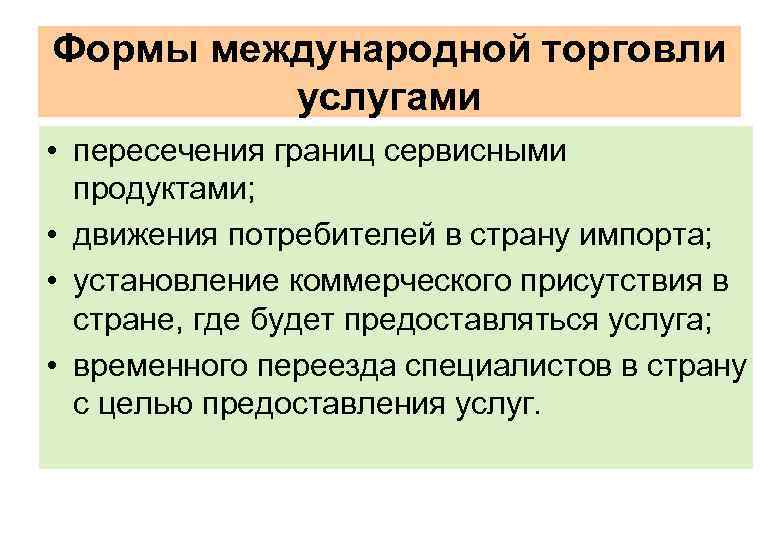 Формы международной торговли услугами

• пересечения границ сервисными продуктами;
• движения потребителей в страну импорта;
• установление коммерческого присутствия в стране, где будет предоставляться услуга;
• временного переезда специалистов в страну с целью предоставления услуг.